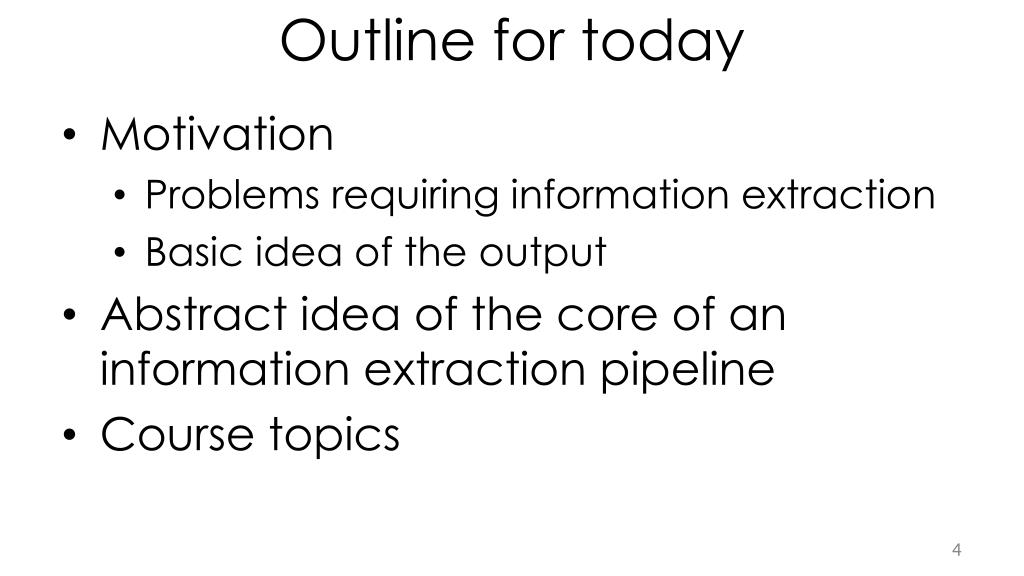 Outline for today

• Motivation
  • Problems requiring information extraction
  • Basic idea of the output
• Abstract idea of the core of an information extraction pipeline
• Course topics

4